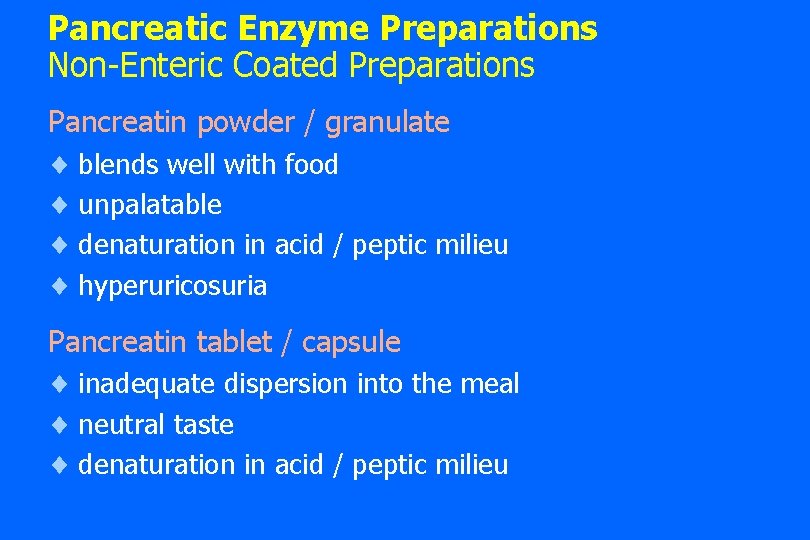 Pancreatic Enzyme Preparations
Non-Enteric Coated Preparations

Pancreatin powder / granulate
♦ blends well with food
♦ unpalatable
♦ denaturation in acid / peptic milieu
♦ hyperuricosuria

Pancreatin tablet / capsule
♦ inadequate dispersion into the meal
♦ neutral taste
♦ denaturation in acid / peptic milieu